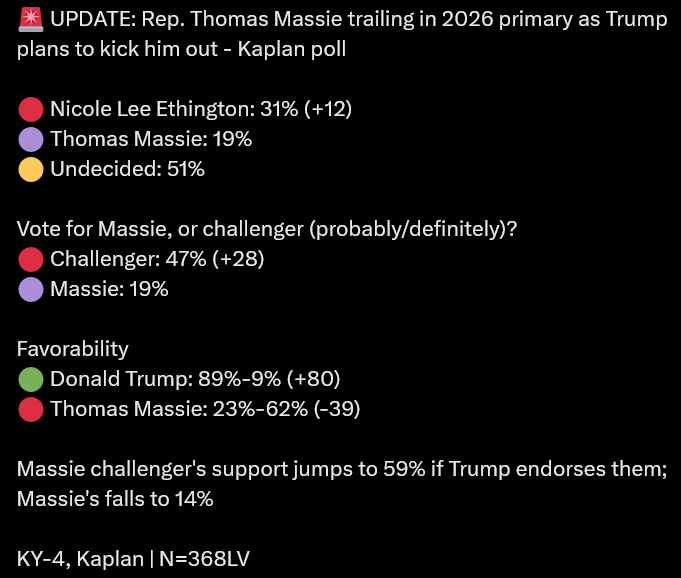 🚨 UPDATE: Rep. Thomas Massie trailing in 2026 primary as Trump plans to kick him out - Kaplan poll

🔴 Nicole Lee Ethington: 31% (+12)
🟣 Thomas Massie: 19%
🟡 Undecided: 51%

Vote for Massie, or challenger (probably/definitely)?
🔴 Challenger: 47% (+28)
🟣 Massie: 19%

Favorability
🟢 Donald Trump: 89%-9% (+80)
🔴 Thomas Massie: 23%-62% (-39)

Massie challenger's support jumps to 59% if Trump endorses them; Massie's falls to 14%

KY-4, Kaplan | N=368LV